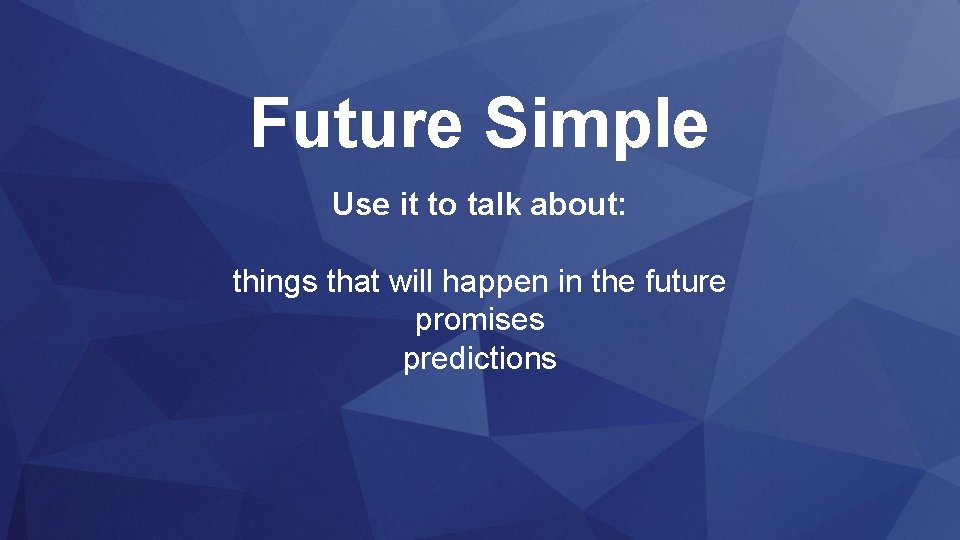 Future Simple

Use it to talk about:

things that will happen in the future
promises
predictions